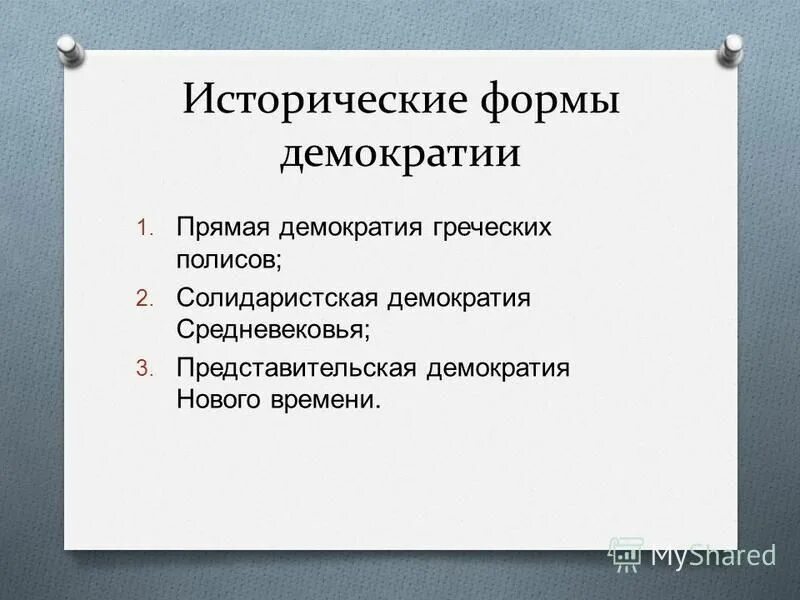 Исторические формы демократии

1. Прямая демократия греческих полисов;
2. Солидаристская демократия Средневековья;
3. Представительская демократия Нового времени.

MyShared